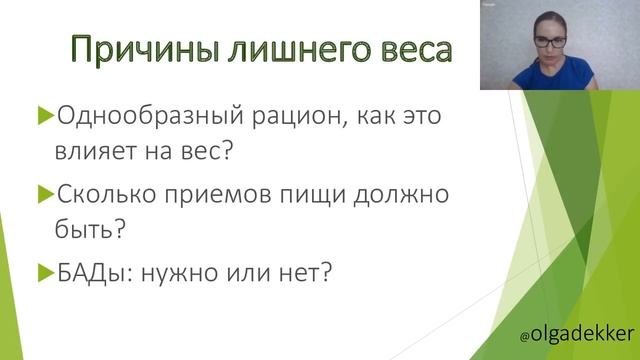 Причины лишнего веса

Однообразный рацион, как это влияет на вес?

Сколько приемов пищи должно быть?

БАДы: нужно или нет?

@olgadekker